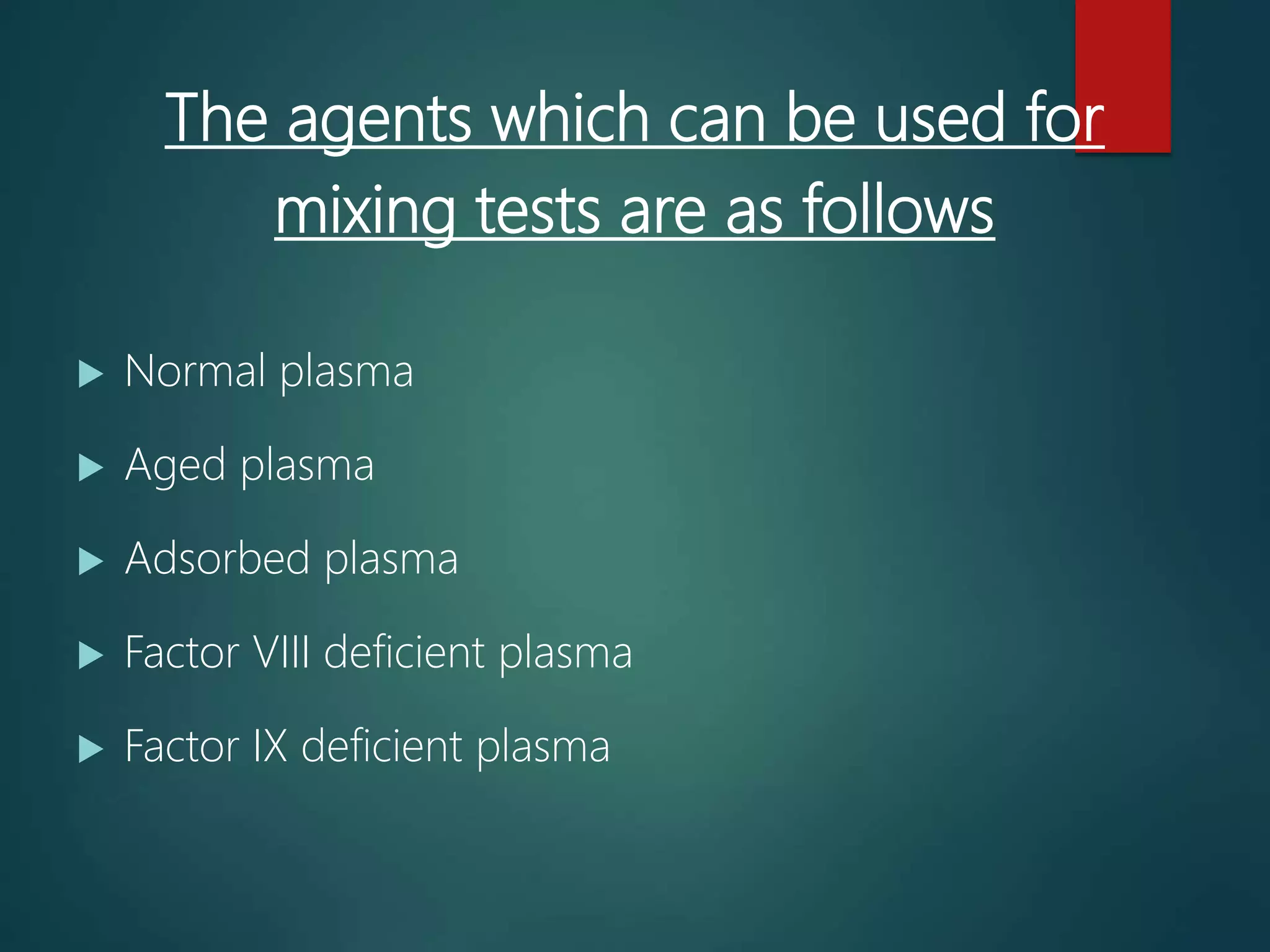 The agents which can be used for mixing tests are as follows

Normal plasma

Aged plasma

Adsorbed plasma

Factor VIII deficient plasma

Factor IX deficient plasma